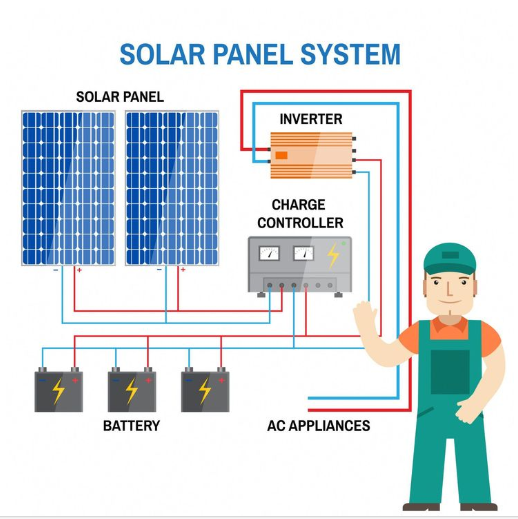 SOLAR PANEL SYSTEM

SOLAR PANEL

INVERTER

CHARGE CONTROLLER

BATTERY

AC APPLIANCES